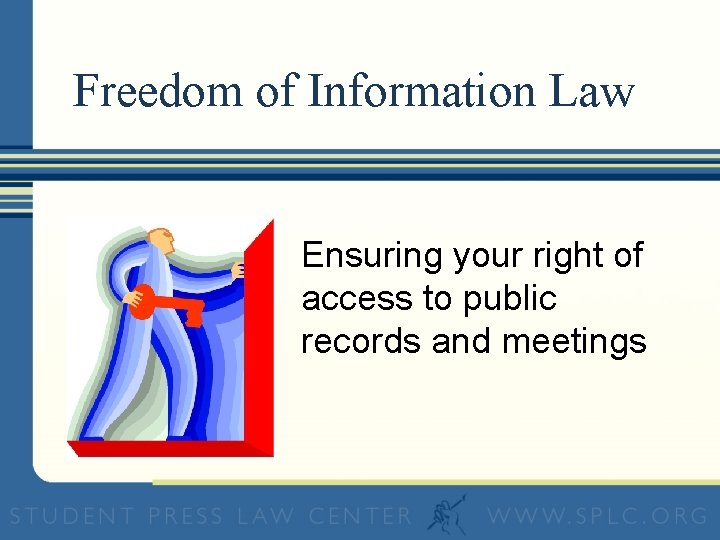 Freedom of Information Law

Ensuring your right of access to public records and meetings

STUDENT PRESS LAW CENTER WWW.SPLC.ORG